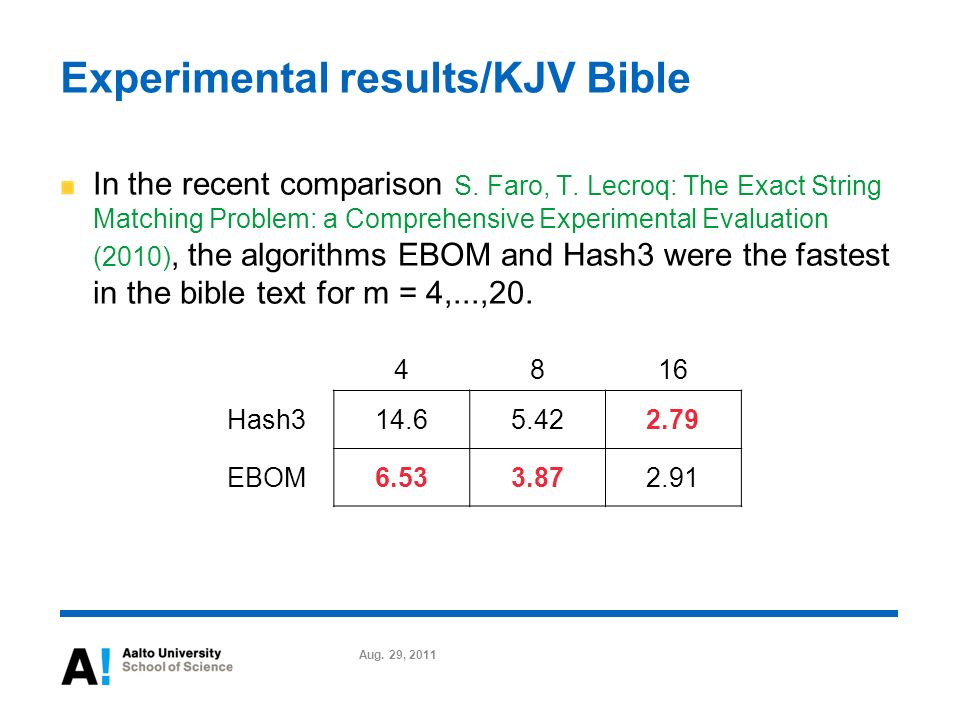 Experimental results/KJV Bible

In the recent comparison S. Faro, T. Lecroq: The Exact String Matching Problem: a Comprehensive Experimental Evaluation (2010), the algorithms EBOM and Hash3 were the fastest in the bible text for m = 4,...,20.

| | 4 | 8 | 16 |
|---|---|---|---|
| Hash3 | 14.6 | 5.42 | 2.79 |
| EBOM | 6.53 | 3.87 | 2.91 |

A! Aalto University School of Science

Aug. 29, 2011